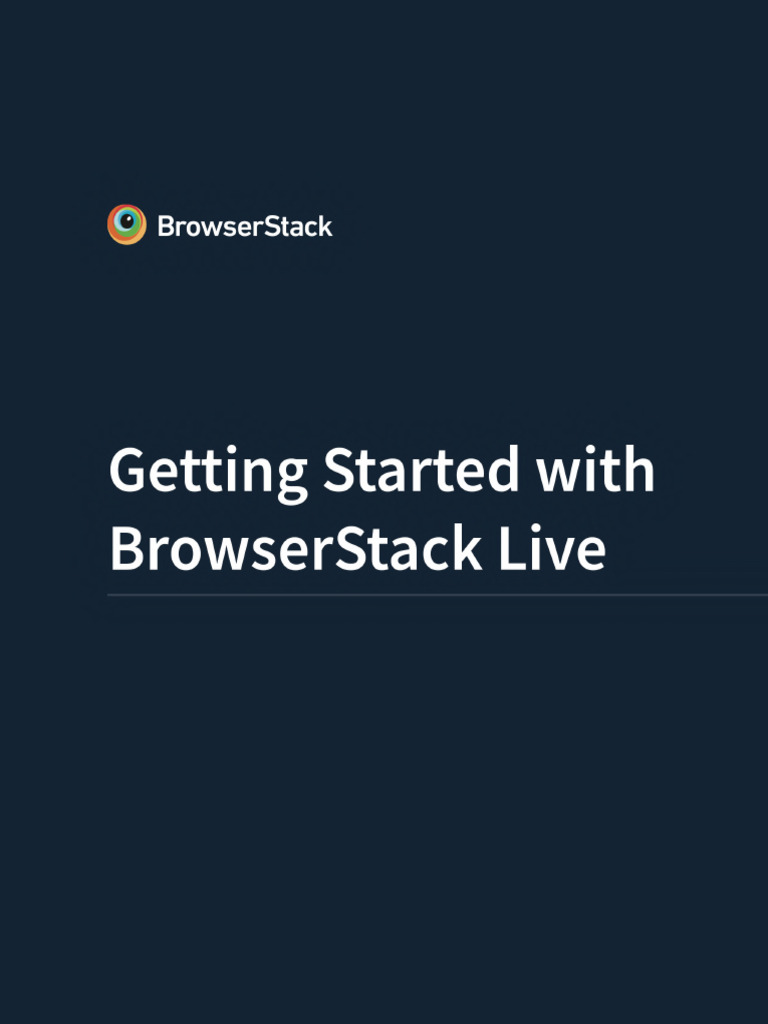 BrowserStack

Getting Started with BrowserStack Live